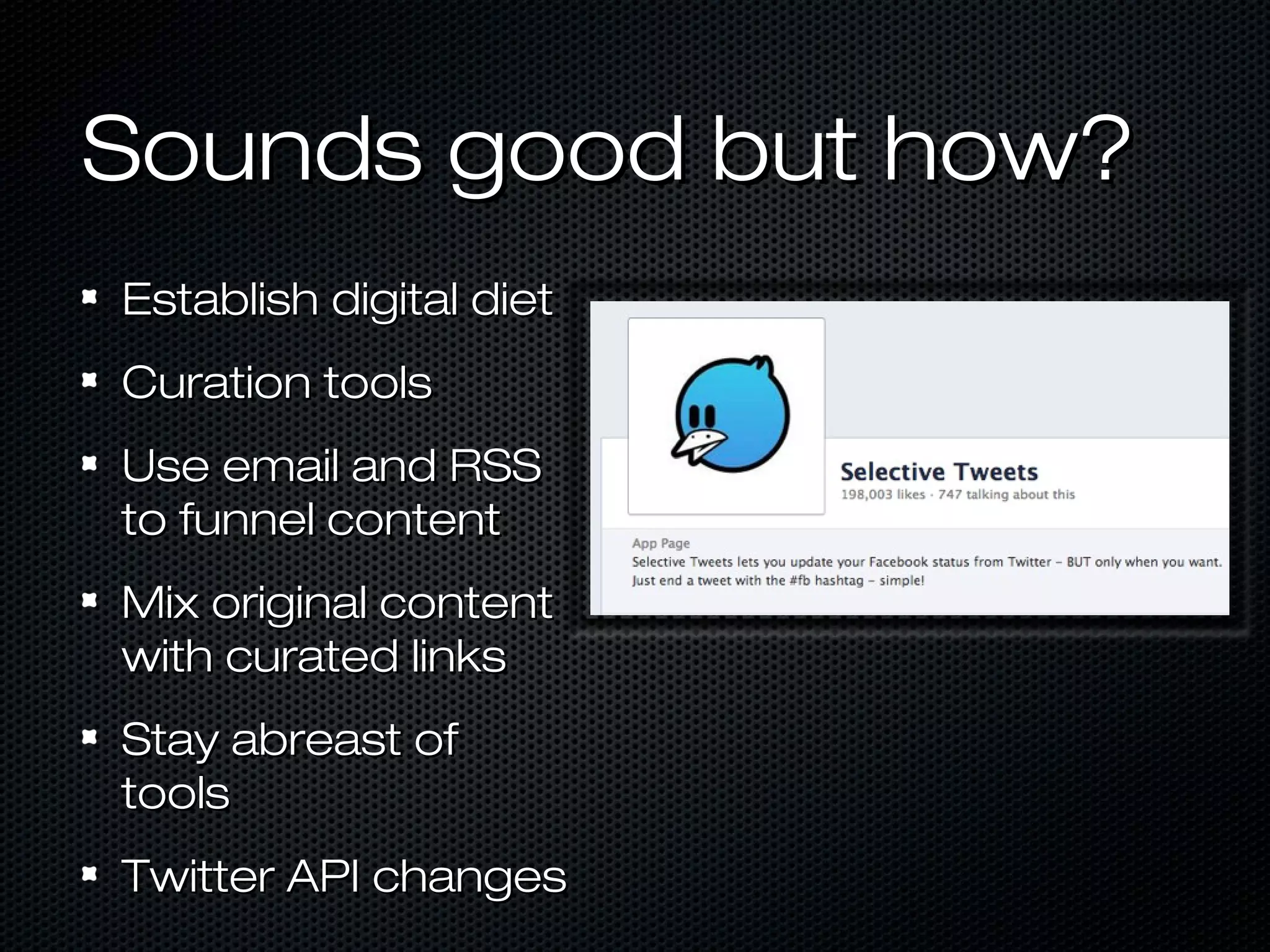 Sounds good but how?

- Establish digital diet
- Curation tools
- Use email and RSS to funnel content
- Mix original content with curated links
- Stay abreast of tools
- Twitter API changes

Selective Tweets
198,003 likes · 747 talking about this

App Page
Selective Tweets lets you update your Facebook status from Twitter – BUT only when you want. Just end a tweet with the #fb hashtag – simple!